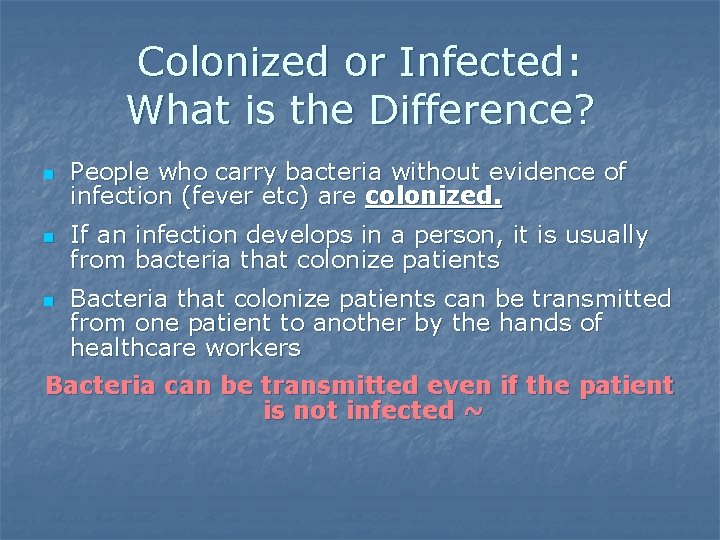 Colonized or Infected: What is the Difference?

- People who carry bacteria without evidence of infection (fever etc) are colonized.
- If an infection develops in a person, it is usually from bacteria that colonize patients
- Bacteria that colonize patients can be transmitted from one patient to another by the hands of healthcare workers

Bacteria can be transmitted even if the patient is not infected ~